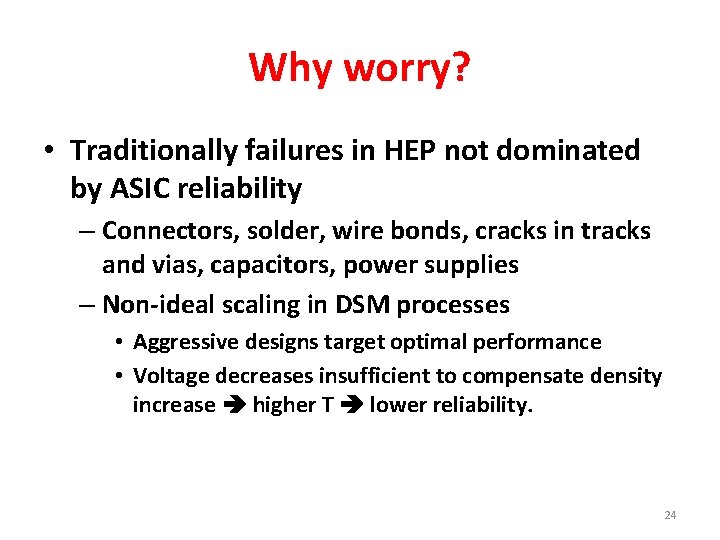 Why worry?

• Traditionally failures in HEP not dominated by ASIC reliability

– Connectors, solder, wire bonds, cracks in tracks and vias, capacitors, power supplies

– Non-ideal scaling in DSM processes

• Aggressive designs target optimal performance

• Voltage decreases insufficient to compensate density increase ➔ higher T ➔ lower reliability.

24